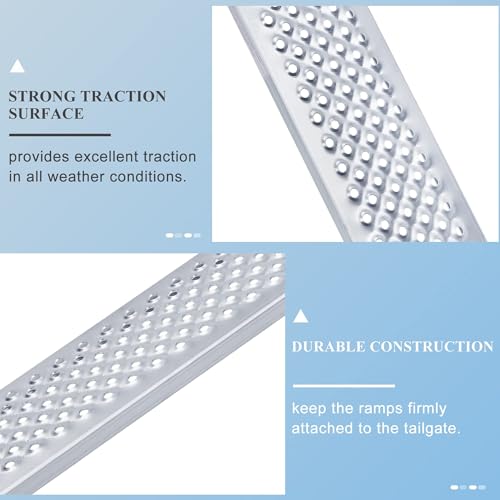 STRONG TRACTION SURFACE

provides excellent traction in all weather conditions.

DURABLE CONSTRUCTION

keep the ramps firmly attached to the tailgate.